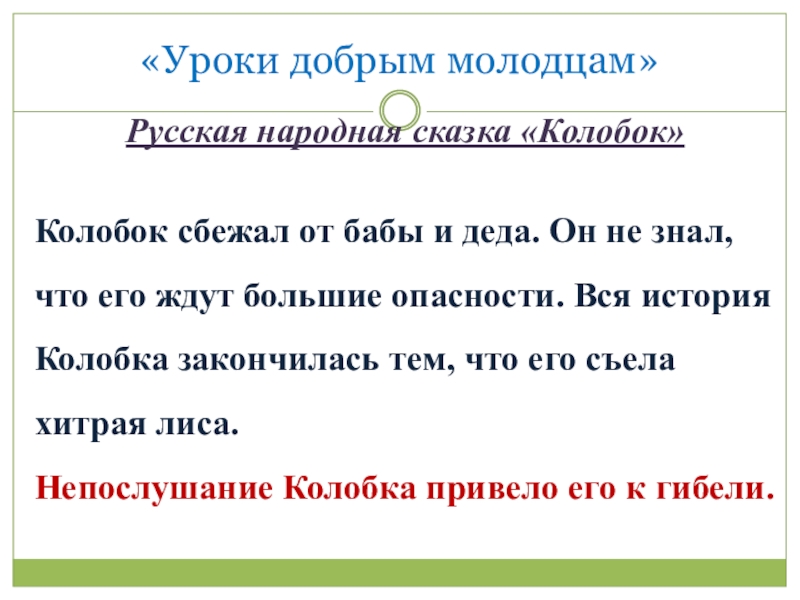 «Уроки добрым молодцам»

Русская народная сказка «Колобок»

Колобок сбежал от бабы и деда. Он не знал, что его ждут большие опасности. Вся история Колобка закончилась тем, что его съела хитрая лиса.

Непослушание Колобка привело его к гибели.